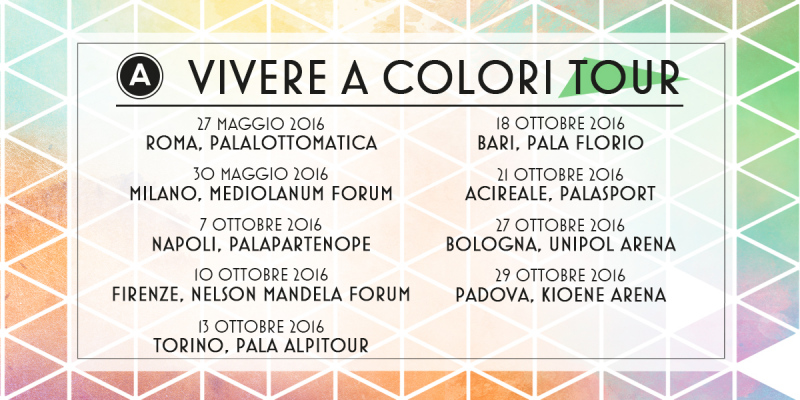 A VIVERE A COLORI TOUR

27 MAGGIO 2016
ROMA, PALALOTTOMATICA

30 MAGGIO 2016
MILANO, MEDIOLANUM FORUM

7 OTTOBRE 2016
NAPOLI, PALAPARTENOPE

10 OTTOBRE 2016
FIRENZE, NELSON MANDELA FORUM

13 OTTOBRE 2016
TORINO, PALA ALPITOUR

18 OTTOBRE 2016
BARI, PALA FLORIO

21 OTTOBRE 2016
ACIREALE, PALASPORT

27 OTTOBRE 2016
BOLOGNA, UNIPOL ARENA

29 OTTOBRE 2016
PADOVA, KIOENE ARENA